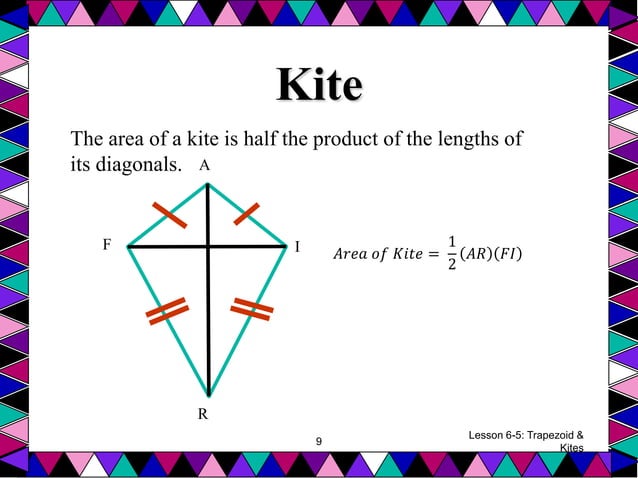 Kite

The area of a kite is half the product of the lengths of its diagonals.

A

F

I

R

$Area\ of\ Kite = \frac{1}{2}(AR)(FI)$

9

Lesson 6-5: Trapezoid & Kites